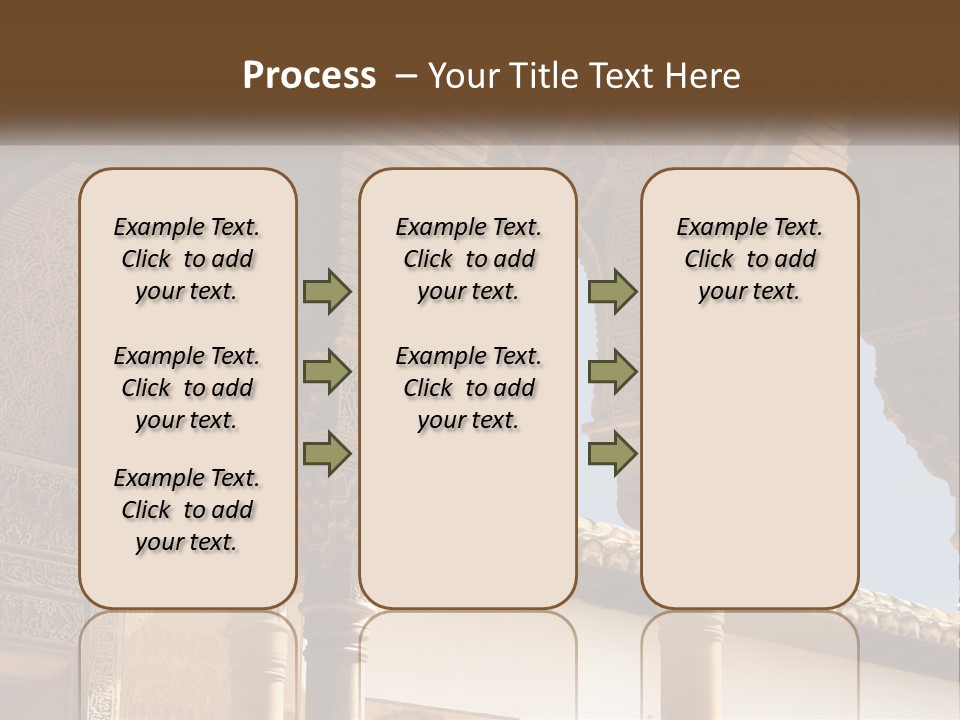 Process – Your Title Text Here

Example Text. Click to add your text.

Example Text. Click to add your text.

Example Text. Click to add your text.

Example Text. Click to add your text.

Example Text. Click to add your text.

Example Text. Click to add your text.